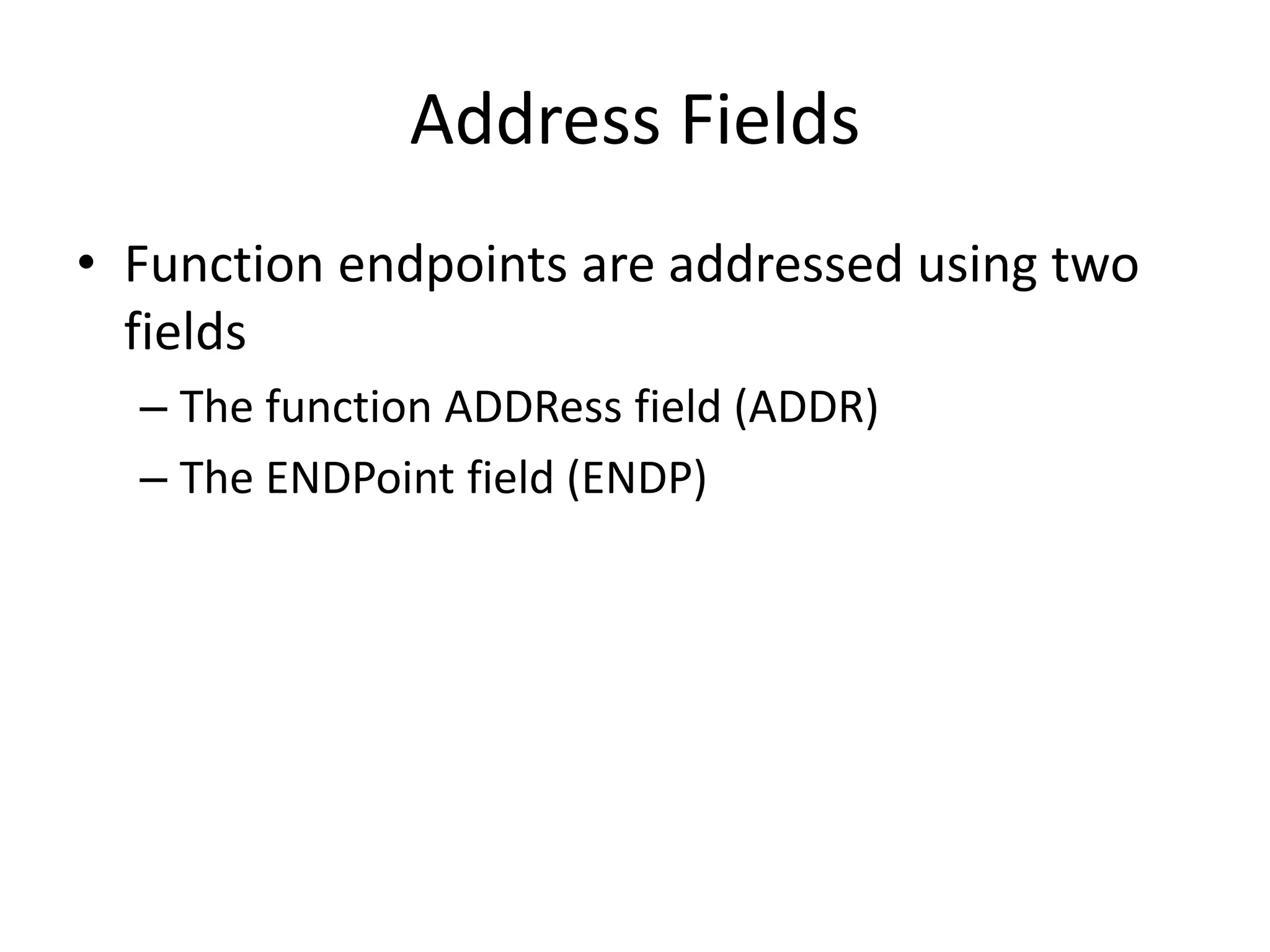 Address Fields

• Function endpoints are addressed using two fields

– The function ADDRess field (ADDR)

– The ENDPoint field (ENDP)